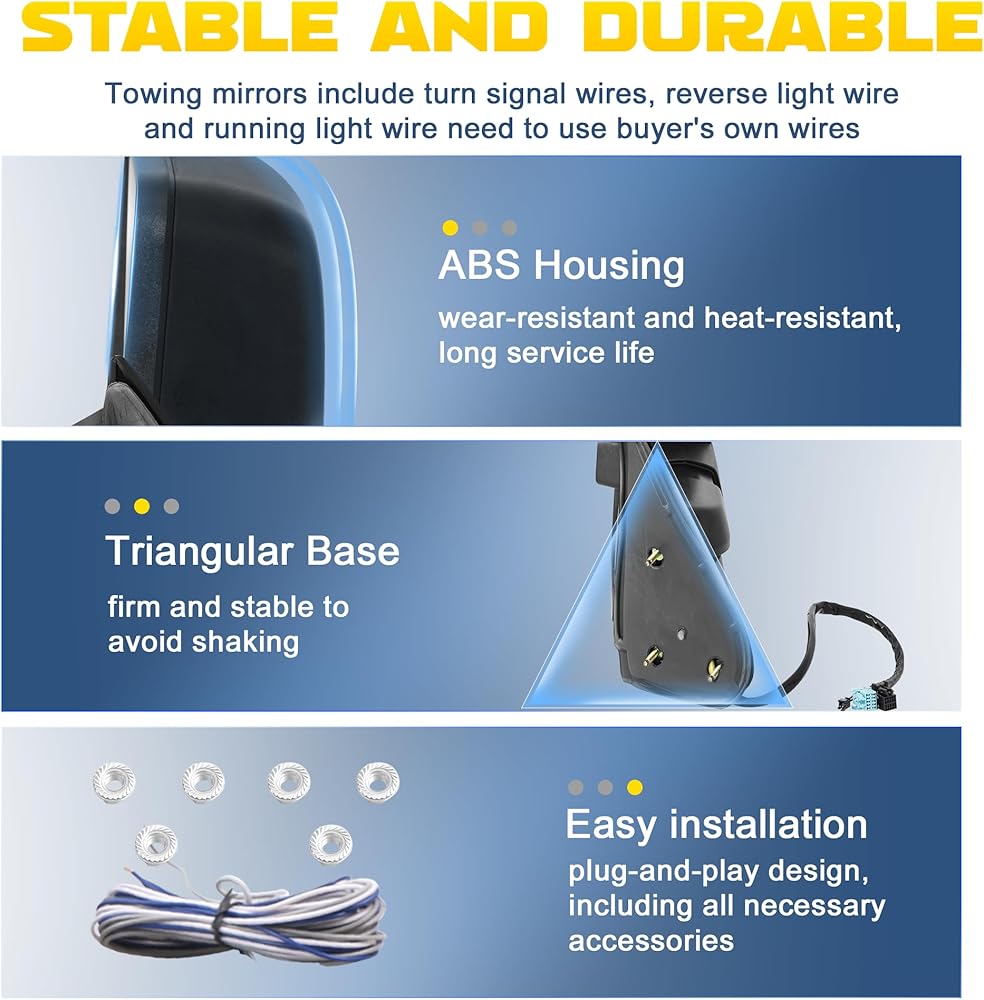 STABLE AND DURABLE

Towing mirrors include turn signal wires, reverse light wire and running light wire need to use buyer's own wires

ABS Housing

wear-resistant and heat-resistant, long service life

Triangular Base

firm and stable to avoid shaking

Easy installation

plug-and-play design, including all necessary accessories